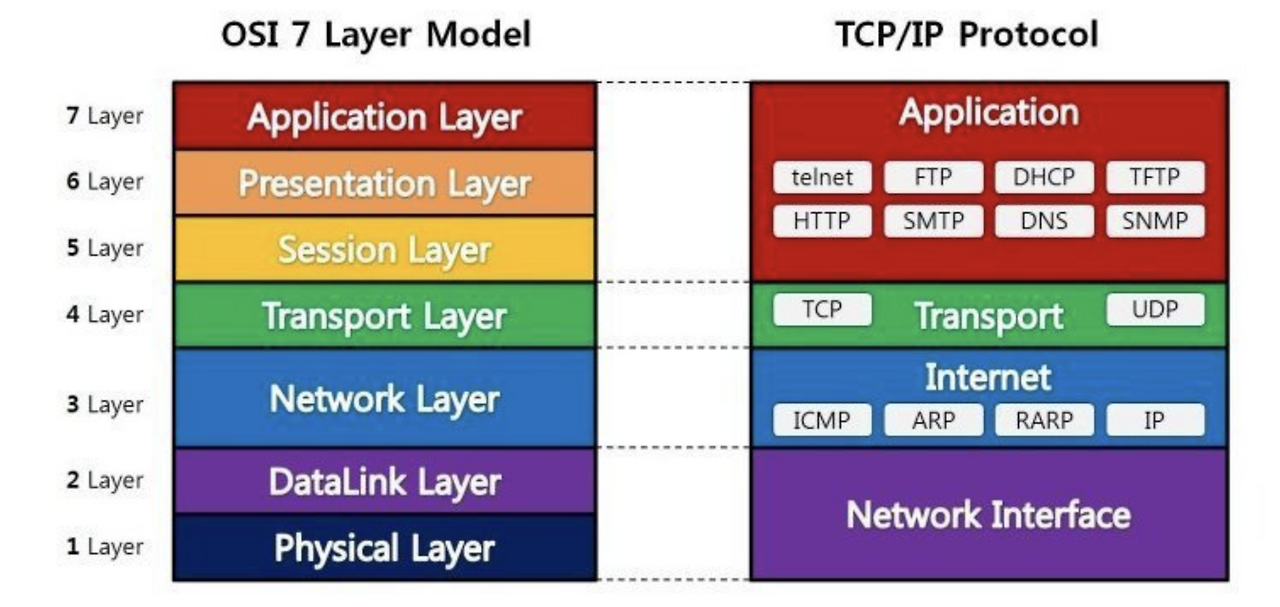 OSI 7 Layer Model

7 Layer Application Layer
6 Layer Presentation Layer
5 Layer Session Layer
4 Layer Transport Layer
3 Layer Network Layer
2 Layer DataLink Layer
1 Layer Physical Layer

TCP/IP Protocol

Application
telnet FTP DHCP TFTP
HTTP SMTP DNS SNMP

TCP Transport UDP

Internet
ICMP ARP RARP IP

Network Interface